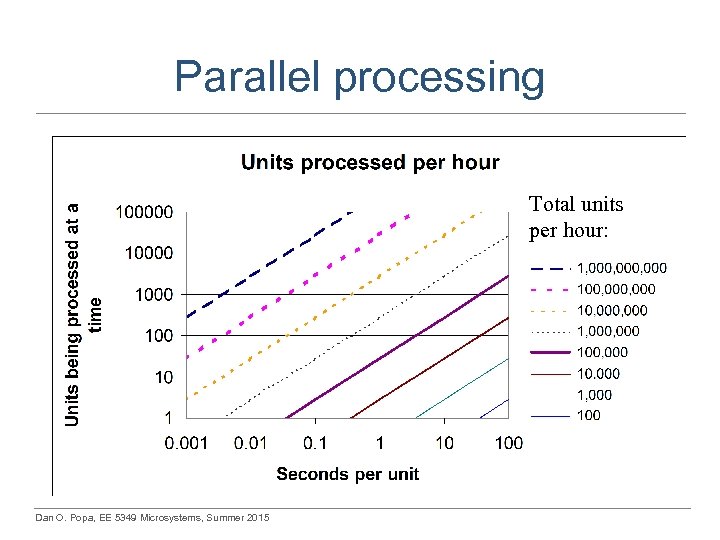 Parallel processing

Units processed per hour

Units being processed at a time

100000
10000
1000
100
10
1

0.001 0.01 0.1 1 10 100

Seconds per unit

Total units per hour:

1,000,000,000
100,000,000
10,000,000
1,000,000
100,000
10,000
1,000
100

Dan O. Popa, EE 5349 Microsystems, Summer 2015